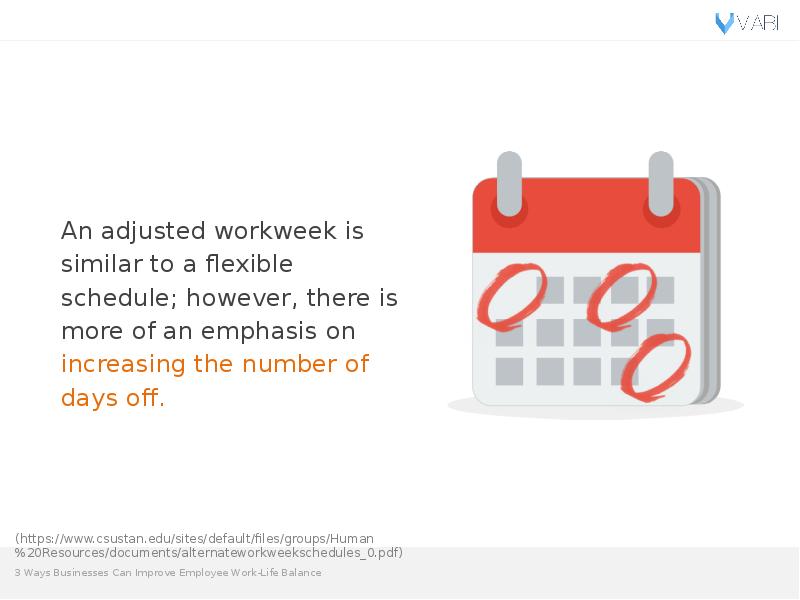 VARI

An adjusted workweek is similar to a flexible schedule; however, there is more of an emphasis on increasing the number of days off.

(https://www.csustan.edu/sites/default/files/groups/Human%20Resources/documents/alternateworkweekschedules_0.pdf)

3 Ways Businesses Can Improve Employee Work-Life Balance